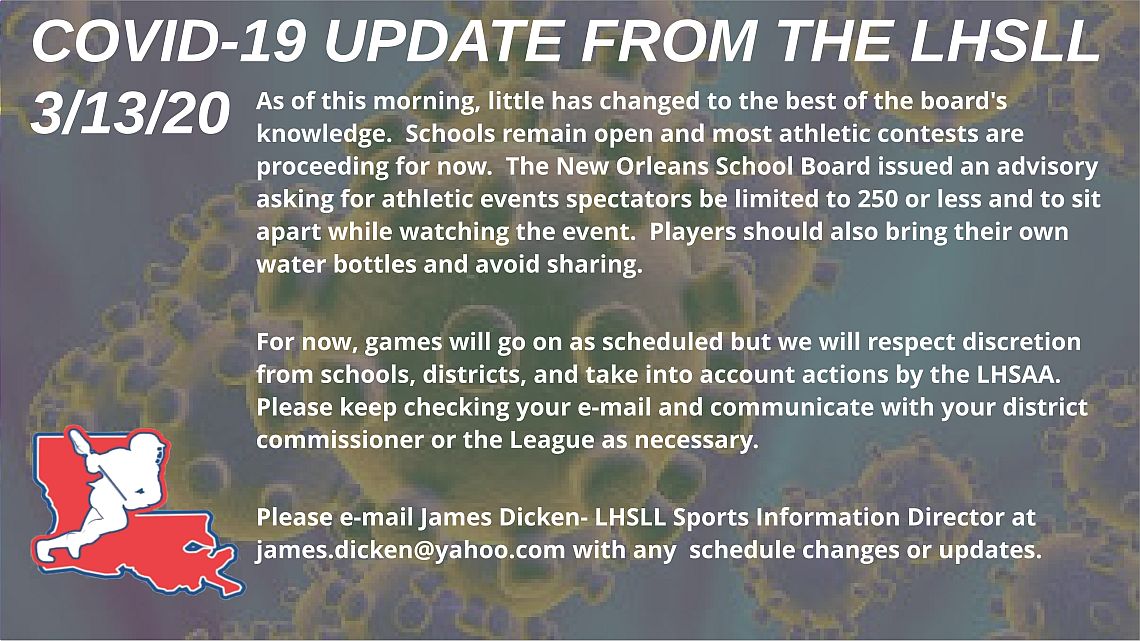 COVID-19 UPDATE FROM THE LHSLL

3/13/20

As of this morning, little has changed to the best of the board's knowledge. Schools remain open and most athletic contests are proceeding for now. The New Orleans School Board issued an advisory asking for athletic events spectators be limited to 250 or less and to sit apart while watching the event. Players should also bring their own water bottles and avoid sharing.

For now, games will go on as scheduled but we will respect discretion from schools, districts, and take into account actions by the LHSAA. Please keep checking your e-mail and communicate with your district commissioner or the League as necessary.

Please e-mail James Dicken- LHSLL Sports Information Director at james.dicken@yahoo.com with any schedule changes or updates.